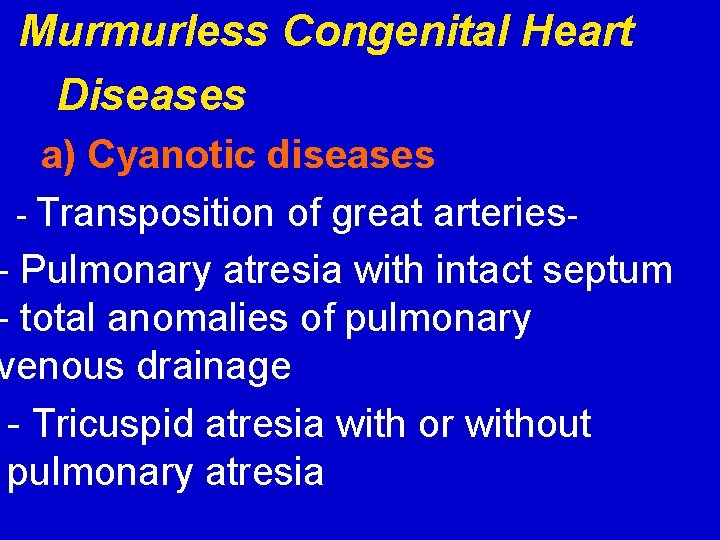 Murmurless Congenital Heart Diseases

a) Cyanotic diseases

- Transposition of great arteries-

- Pulmonary atresia with intact septum

- total anomalies of pulmonary venous drainage

- Tricuspid atresia with or without pulmonary atresia